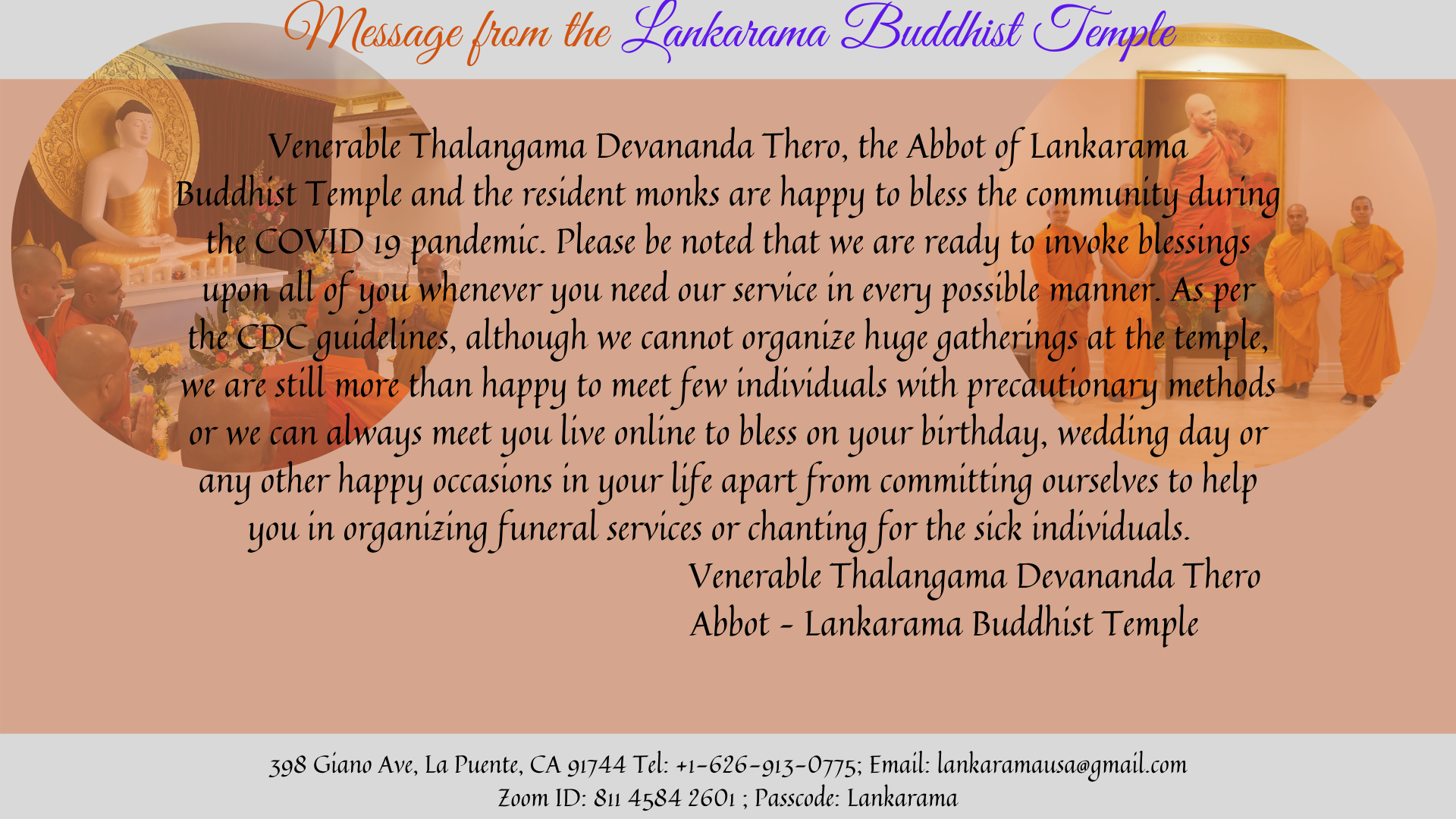 Message from the Lankarama Buddhist Temple

Venerable Thalangama Devananda Thero, the Abbot of Lankarama Buddhist Temple and the resident monks are happy to bless the community during the COVID 19 pandemic. Please be noted that we are ready to invoke blessings upon all of you whenever you need our service in every possible manner. As per the CDC guidelines, although we cannot organize huge gatherings at the temple, we are still more than happy to meet few individuals with precautionary methods or we can always meet you live online to bless on your birthday, wedding day or any other happy occasions in your life apart from committing ourselves to help you in organizing funeral services or chanting for the sick individuals.

Venerable Thalangama Devananda Thero
Abbot - Lankarama Buddhist Temple

398 Giano Ave, La Puente, CA 91744 Tel: +1-626-913-0775; Email: lankaramausa@gmail.com
Zoom ID: 811 4584 2601 ; Passcode: Lankarama